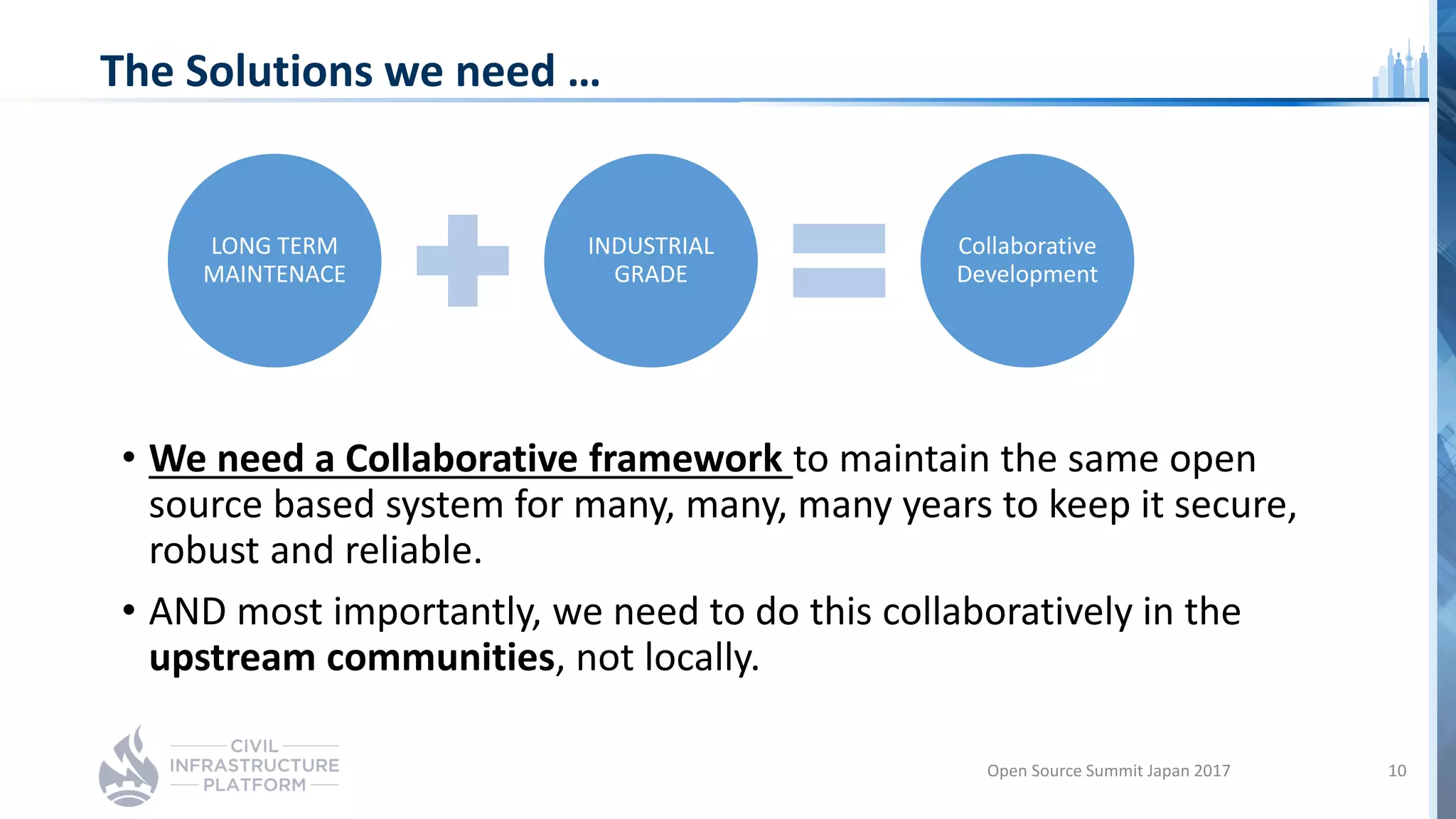 The Solutions we need …

LONG TERM MAINTENACE

INDUSTRIAL GRADE

Collaborative Development

• We need a Collaborative framework to maintain the same open source based system for many, many, many years to keep it secure, robust and reliable.

• AND most importantly, we need to do this collaboratively in the upstream communities, not locally.

CIVIL INFRASTRUCTURE PLATFORM

Open Source Summit Japan 2017

10